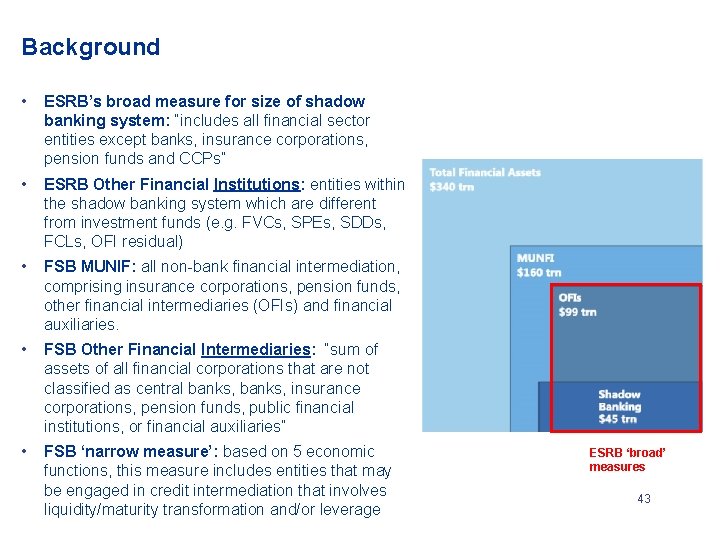 Background

• ESRB's broad measure for size of shadow banking system: "includes all financial sector entities except banks, insurance corporations, pension funds and CCPs"
• ESRB Other Financial Institutions: entities within the shadow banking system which are different from investment funds (e.g. FVCs, SPEs, SDDs, FCLs, OFI residual)
• FSB MUNIF: all non-bank financial intermediation, comprising insurance corporations, pension funds, other financial intermediaries (OFIs) and financial auxiliaries.
• FSB Other Financial Intermediaries: "sum of assets of all financial corporations that are not classified as central banks, banks, insurance corporations, pension funds, public financial institutions, or financial auxiliaries"
• FSB 'narrow measure': based on 5 economic functions, this measure includes entities that may be engaged in credit intermediation that involves liquidity/maturity transformation and/or leverage

Total Financial Assets
$340 trn

MUNFI
$160 trn

OFIs
$99 trn

Shadow Banking
$45 trn

ESRB 'broad' measures

43